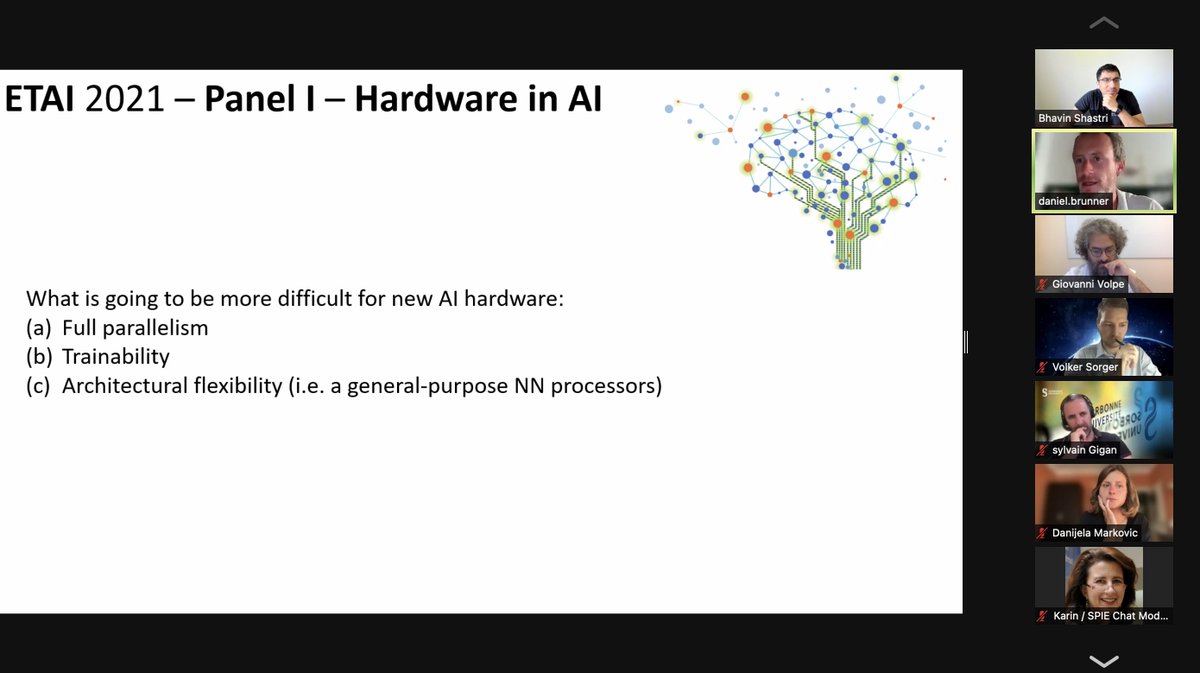 ETAI 2021 – Panel I – Hardware in AI

What is going to be more difficult for new AI hardware:
(a) Full parallelism
(b) Trainability
(c) Architectural flexibility (i.e. a general-purpose NN processors)

Bhavin Shastri
daniel.brunner
Giovanni Volpe
Volker Sorger
sylvain Gigan
Danijela Markovic
Karin / SPIE Chat Mod...